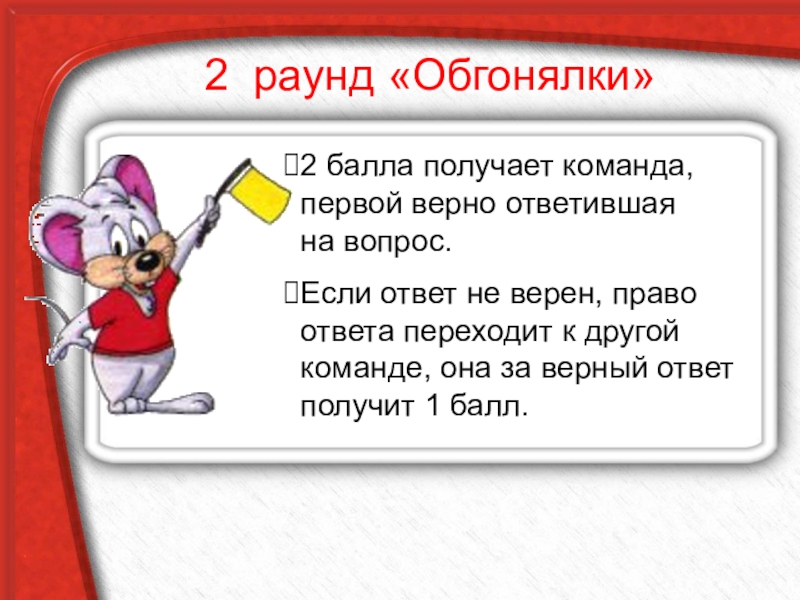 2 раунд «Обгонялки»

2 балла получает команда, первой верно ответившая на вопрос.

Если ответ не верен, право ответа переходит к другой команде, она за верный ответ получит 1 балл.